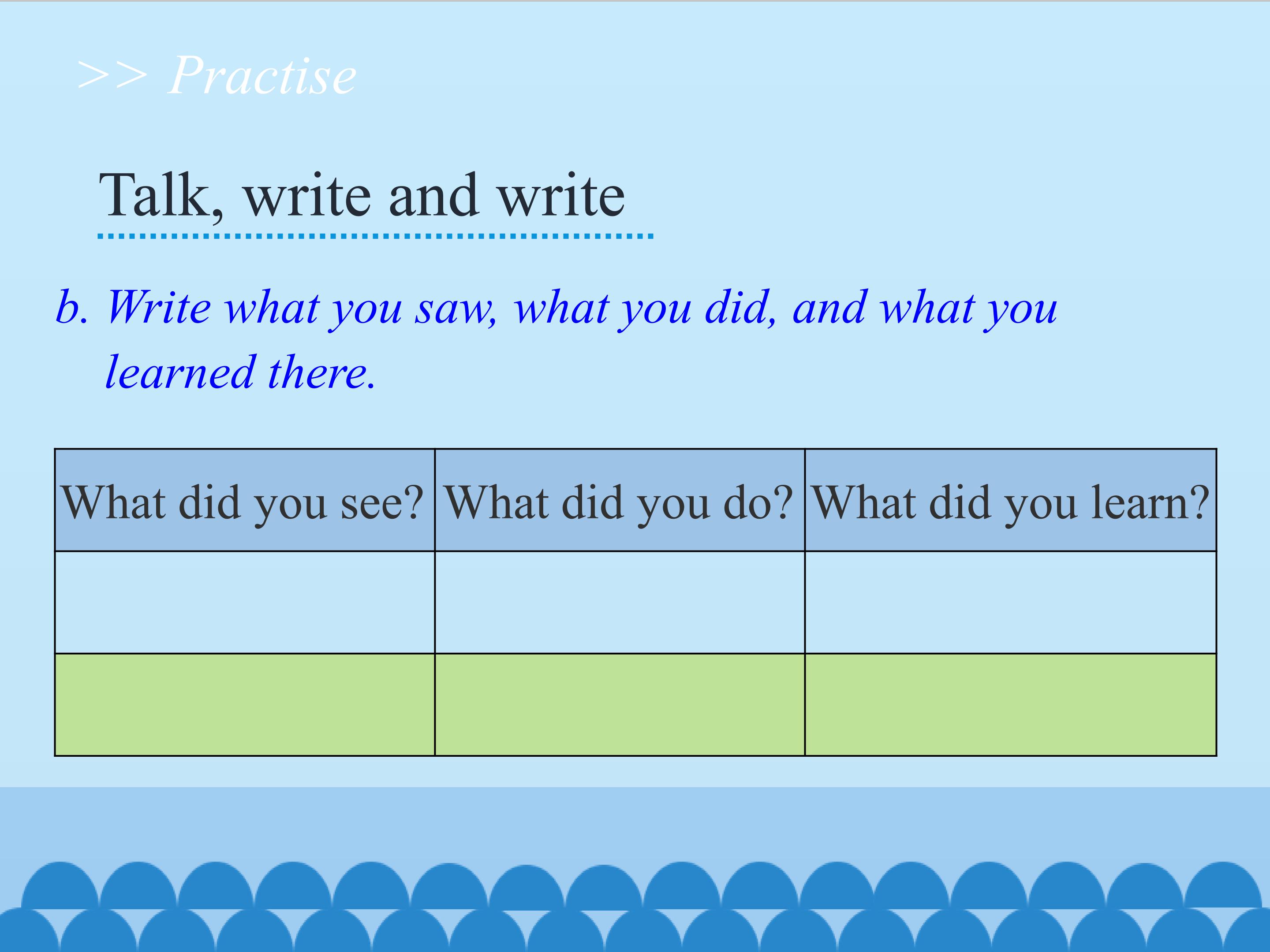 >> Practise

Talk, write and write

b. Write what you saw, what you did, and what you learned there.

| What did you see? | What did you do? | What did you learn? |
|---|---|---|
| | | |
| | | |